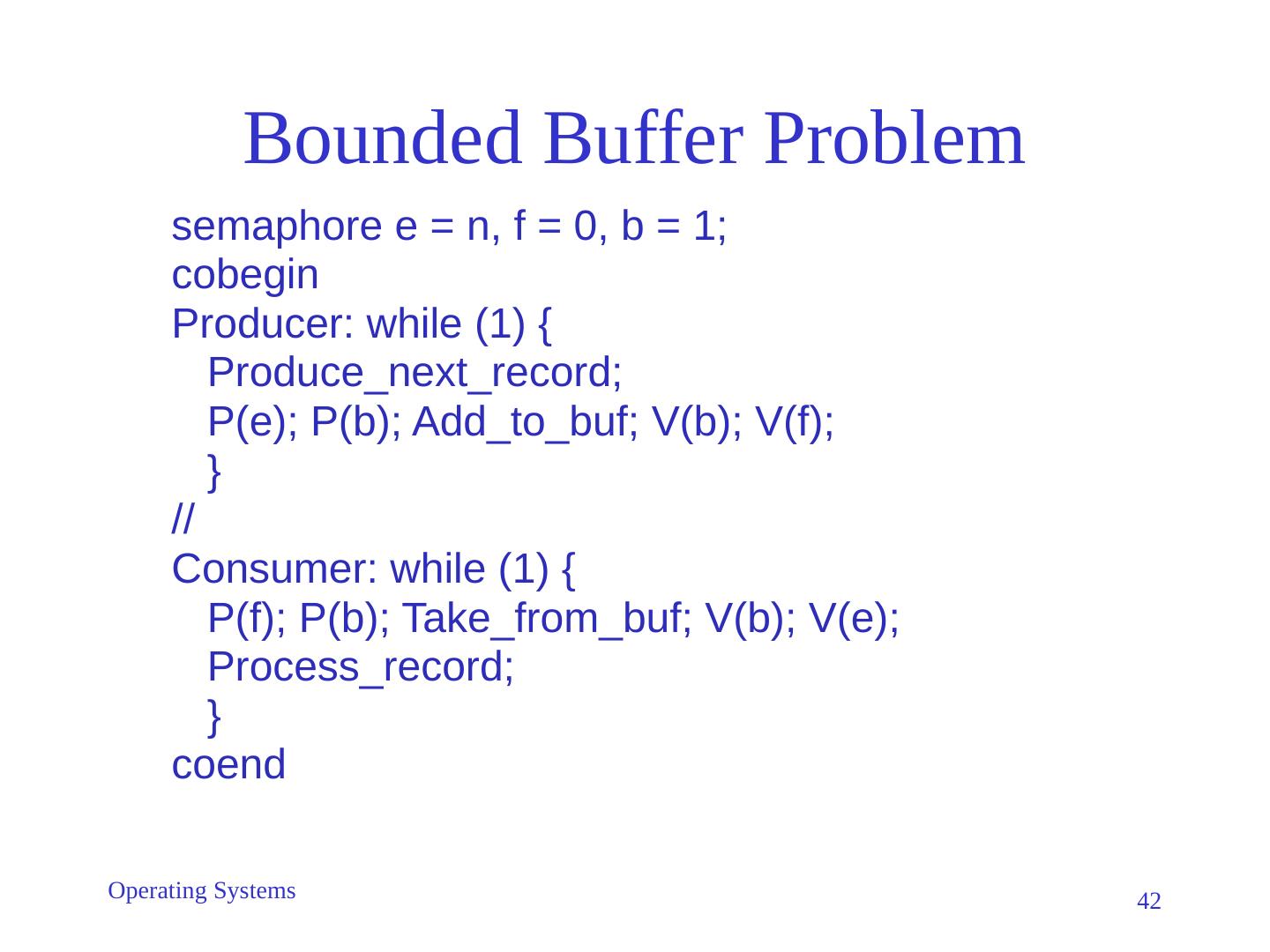 Bounded Buffer Problem

semaphore e = n, f = 0, b = 1;
cobegin
Producer: while (1) {
   Produce_next_record;
   P(e); P(b); Add_to_buf; V(b); V(f);
   }
//
Consumer: while (1) {
   P(f); P(b); Take_from_buf; V(b); V(e);
   Process_record;
   }
coend

Operating Systems

42